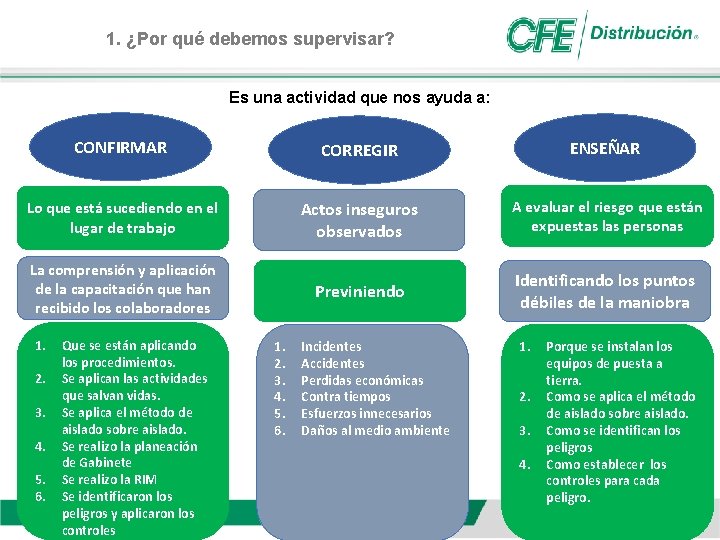 1. ¿Por qué debemos supervisar?

CFE Distribución

Es una actividad que nos ayuda a:

CONFIRMAR

Lo que está sucediendo en el lugar de trabajo

La comprensión y aplicación de la capacitación que han recibido los colaboradores

1. Que se están aplicando los procedimientos.
2. Se aplican las actividades que salvan vidas.
3. Se aplica el método de aislado sobre aislado.
4. Se realizo la planeación de Gabinete
5. Se realizo la RIM
6. Se identificaron los peligros y aplicaron los controles

CORREGIR

Actos inseguros observados

Previniendo

1. Incidentes
2. Accidentes
3. Perdidas económicas
4. Contra tiempos
5. Esfuerzos innecesarios
6. Daños al medio ambiente

ENSEÑAR

A evaluar el riesgo que están expuestas las personas

Identificando los puntos débiles de la maniobra

1. Porque se instalan los equipos de puesta a tierra.
2. Como se aplica el método de aislado sobre aislado.
3. Como se identifican los peligros
4. Como establecer los controles para cada peligro.